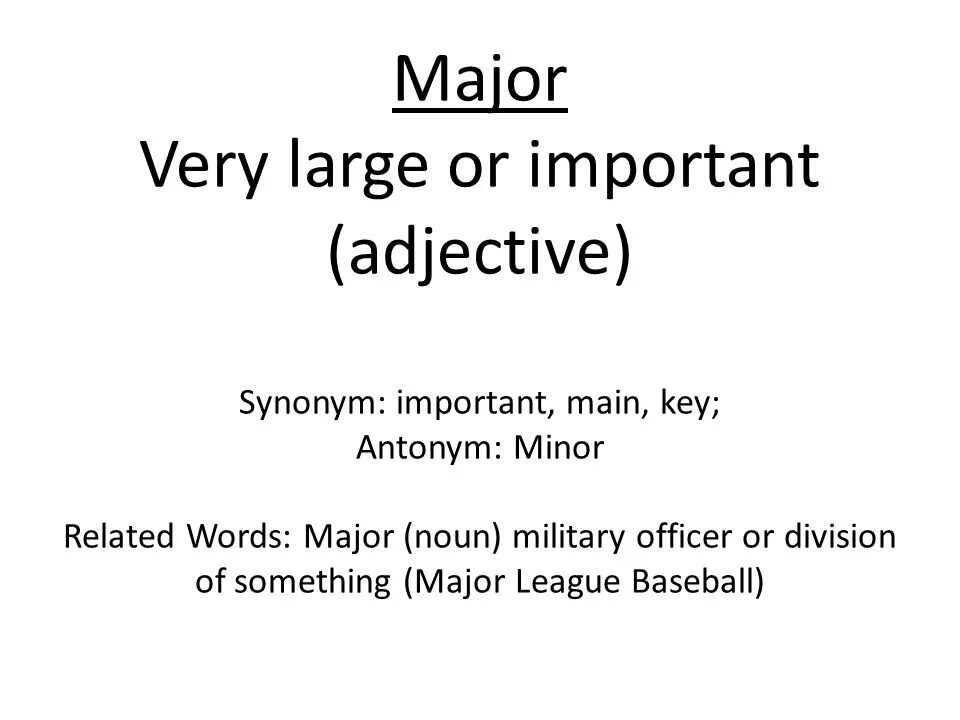 Major
Very large or important
(adjective)

Synonym: important, main, key;
Antonym: Minor

Related Words: Major (noun) military officer or division of something (Major League Baseball)